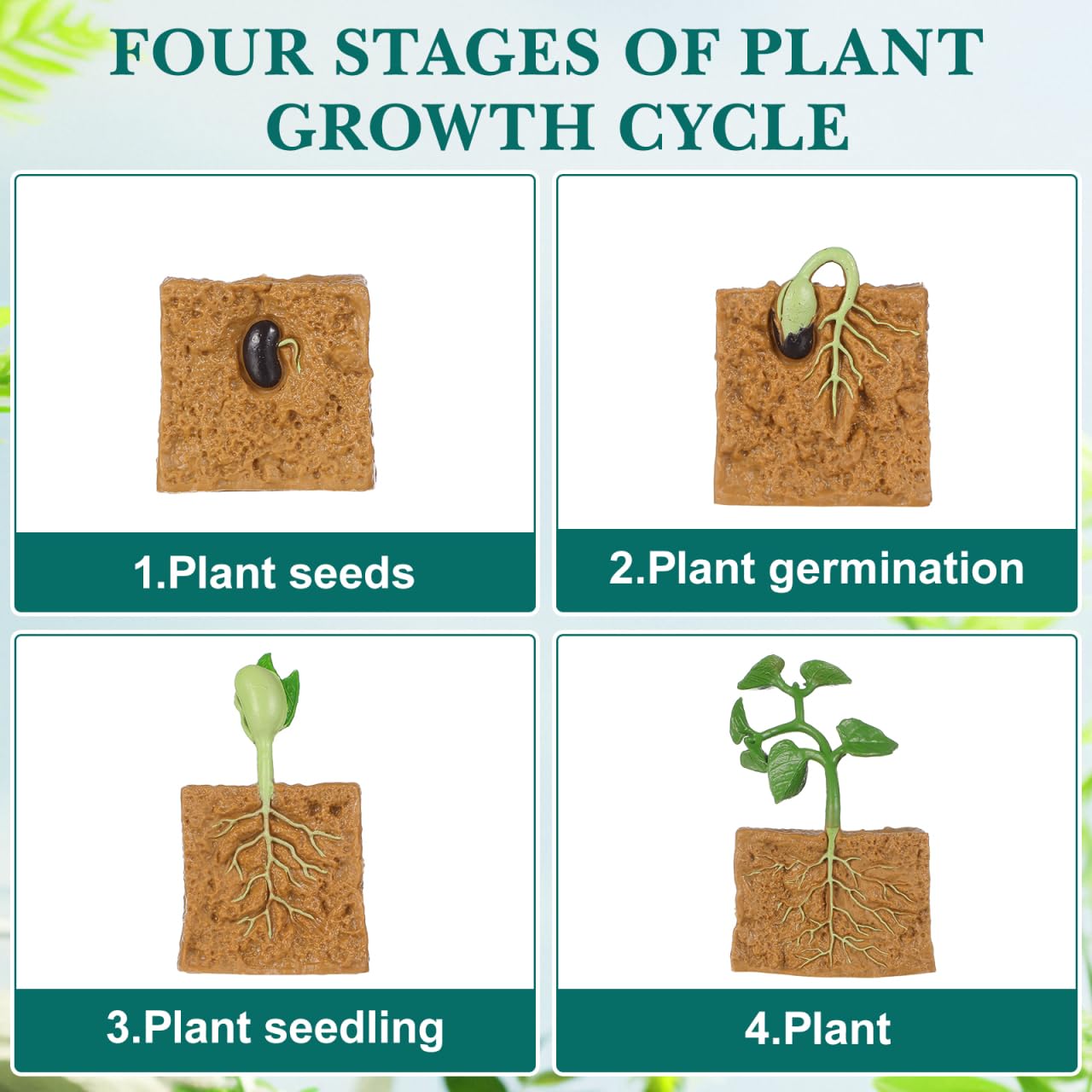 FOUR STAGES OF PLANT GROWTH CYCLE

1.Plant seeds

2.Plant germination

3.Plant seedling

4.Plant